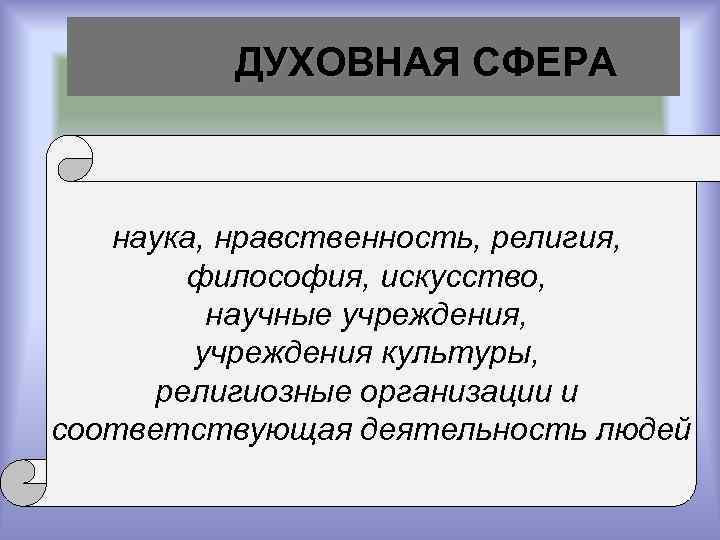 ДУХОВНАЯ СФЕРА

наука, нравственность, религия, философия, искусство, научные учреждения, учреждения культуры, религиозные организации и соответствующая деятельность людей